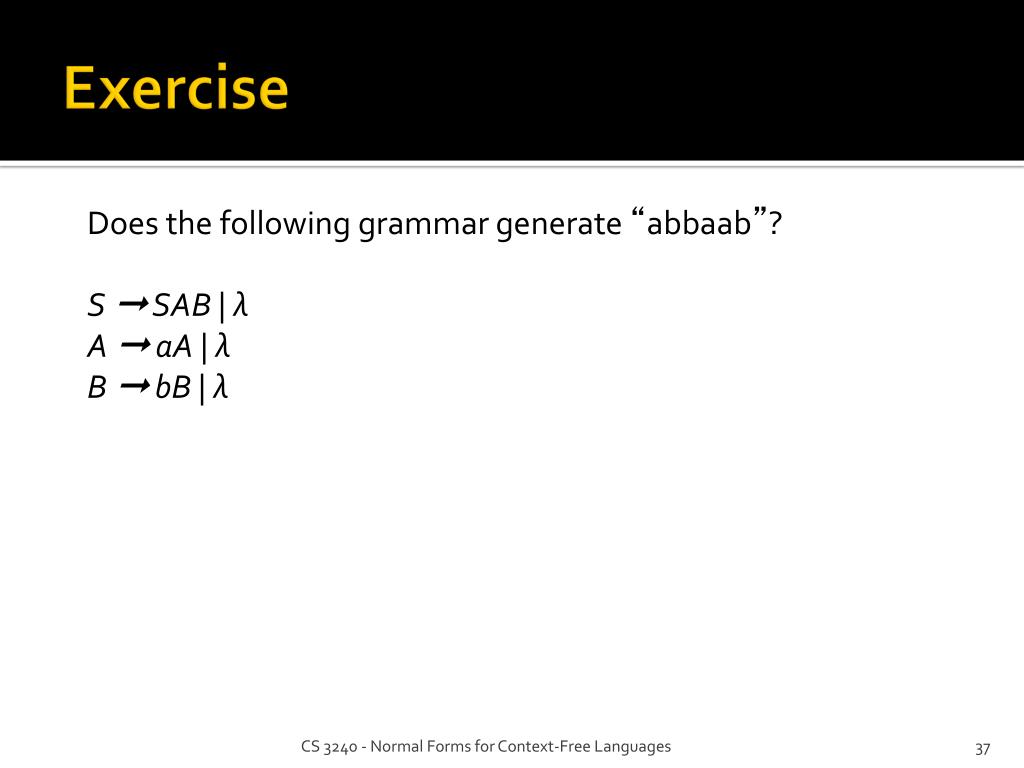 Exercise

Does the following grammar generate “abbaab”?

$S \rightarrow SAB \mid \lambda$
$A \rightarrow aA \mid \lambda$
$B \rightarrow bB \mid \lambda$

CS 3240 - Normal Forms for Context-Free Languages

37